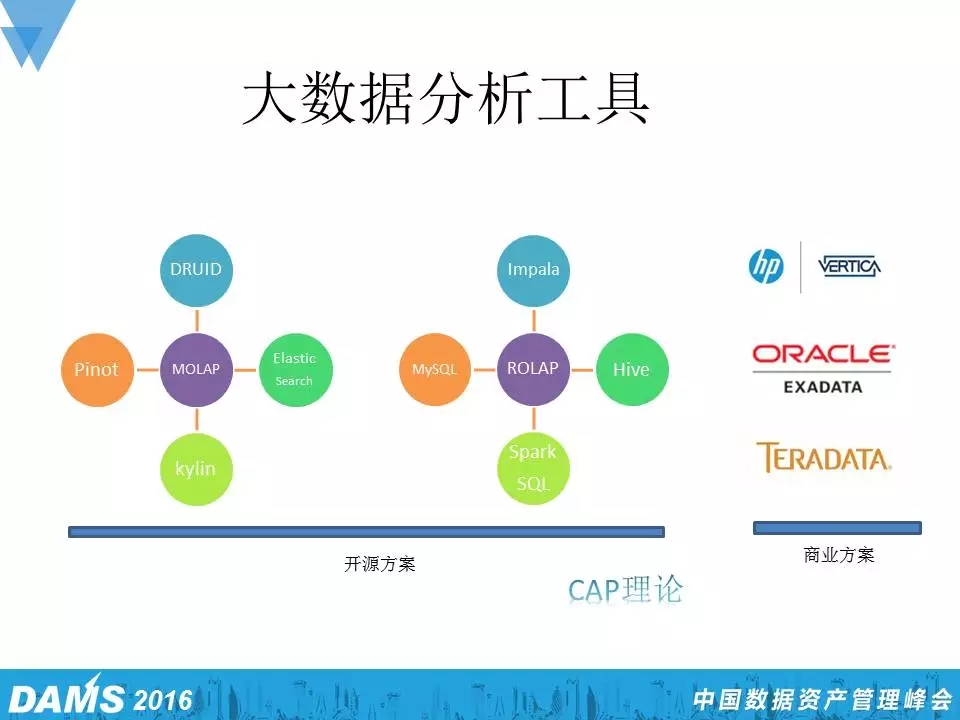 大数据分析工具

DRUID

Pinot

MOLAP

Elastic Search

kylin

Impala

MySQL

ROLAP

Hive

Spark SQL

hp

VERTICA

ORACLE EXADATA

TERADATA.

开源方案

商业方案

CAP理论

DAMS 2016

中国数据资产管理峰会